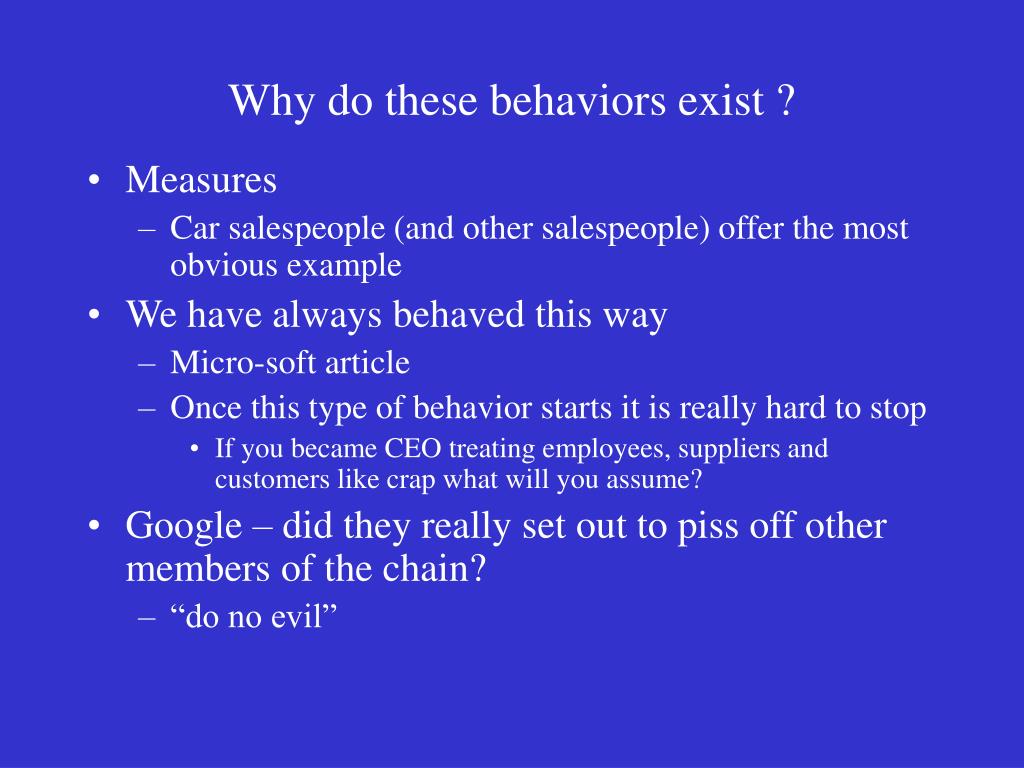 Why do these behaviors exist ?

• Measures
– Car salespeople (and other salespeople) offer the most obvious example
• We have always behaved this way
– Micro-soft article
– Once this type of behavior starts it is really hard to stop
• If you became CEO treating employees, suppliers and customers like crap what will you assume?
• Google – did they really set out to piss off other members of the chain?
– “do no evil”